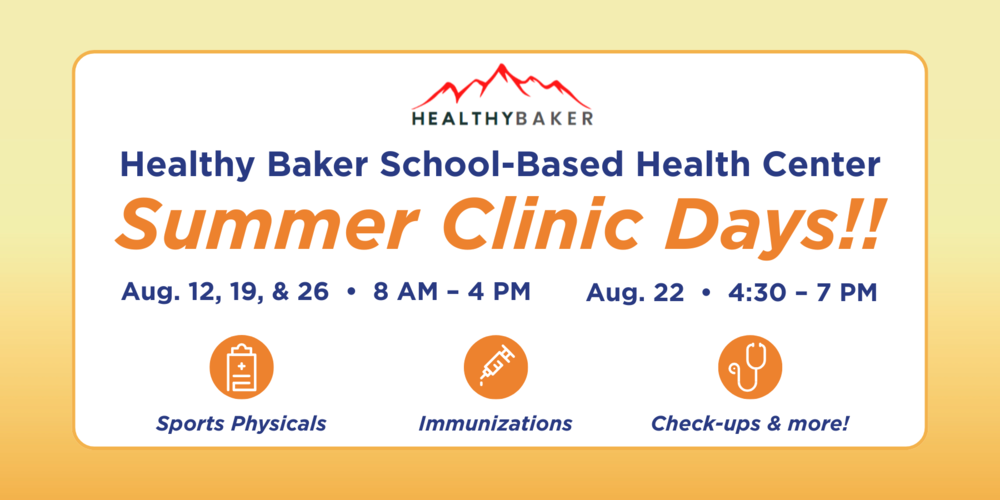 HEALTHYBAKER

Healthy Baker School-Based Health Center

Summer Clinic Days!!

Aug. 12, 19, & 26 • 8 AM – 4 PM

Aug. 22 • 4:30 – 7 PM

Sports Physicals

Immunizations

Check-ups & more!